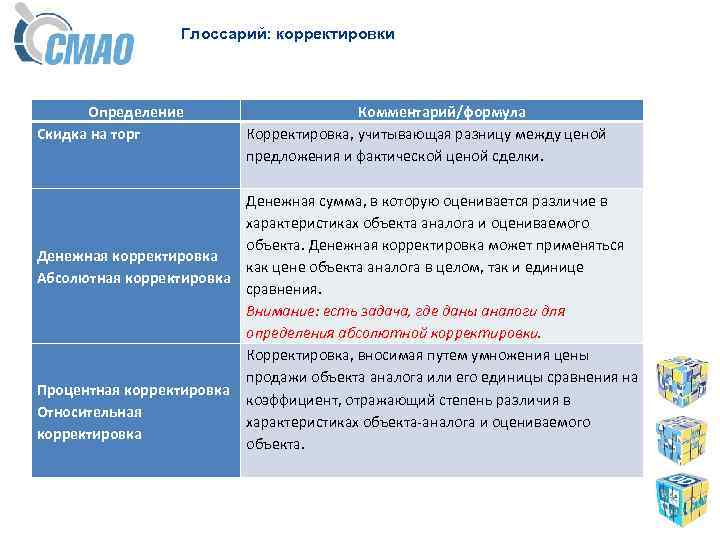 СМАО

Глоссарий: корректировки

| Определение | Комментарий/формула |
|---|---|
| Скидка на торг | Корректировка, учитывающая разницу между ценой предложения и фактической ценой сделки. |
| Денежная корректировка Абсолютная корректировка | Денежная сумма, в которую оценивается различие в характеристиках объекта аналога и оцениваемого объекта. Денежная корректировка может применяться как цене объекта аналога в целом, так и единице сравнения. Внимание: есть задача, где даны аналоги для определения абсолютной корректировки. |
| Процентная корректировка Относительная корректировка | Корректировка, вносимая путем умножения цены продажи объекта аналога или его единицы сравнения на коэффициент, отражающий степень различия в характеристиках объекта-аналога и оцениваемого объекта. |